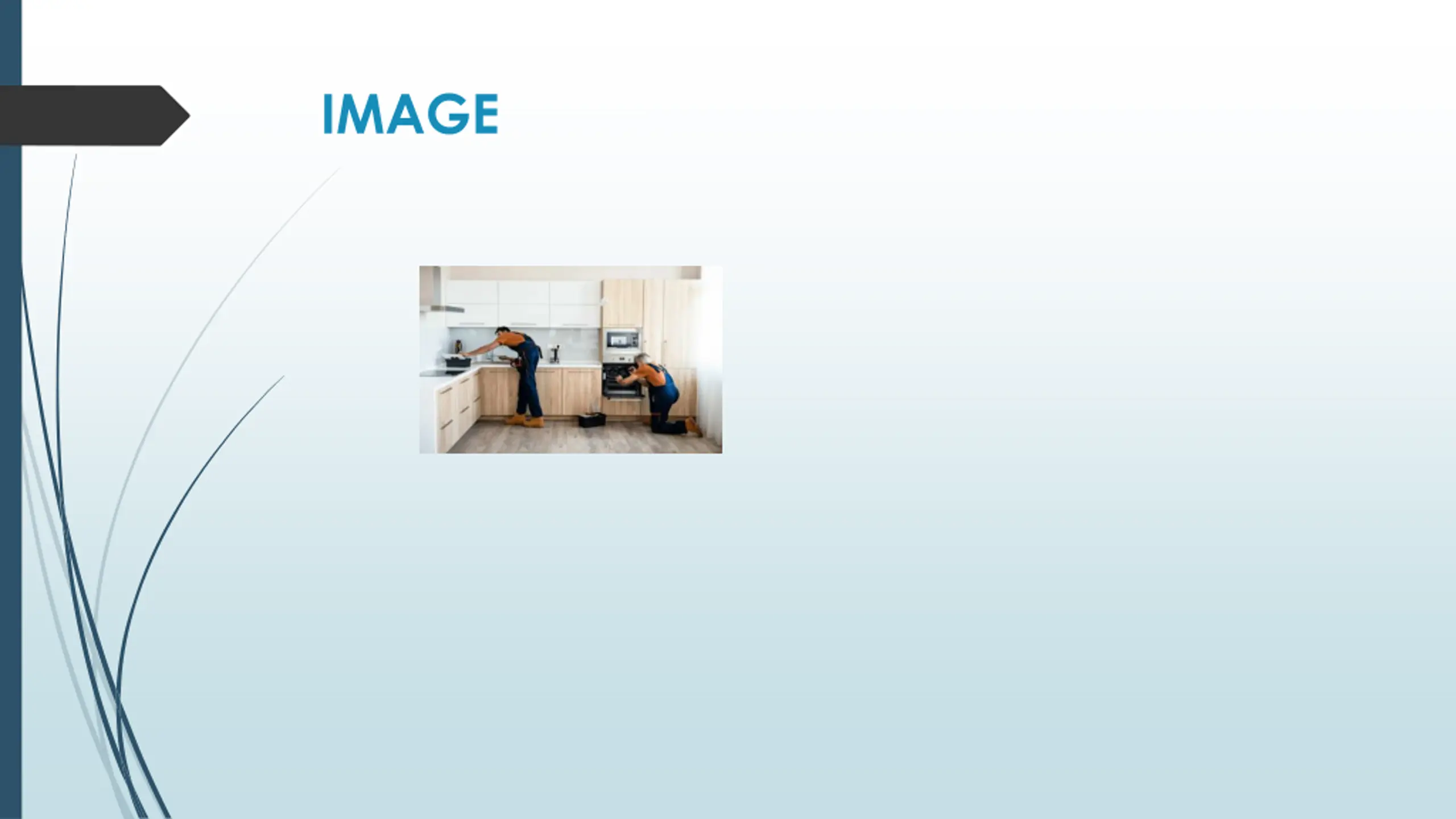 IMAGE